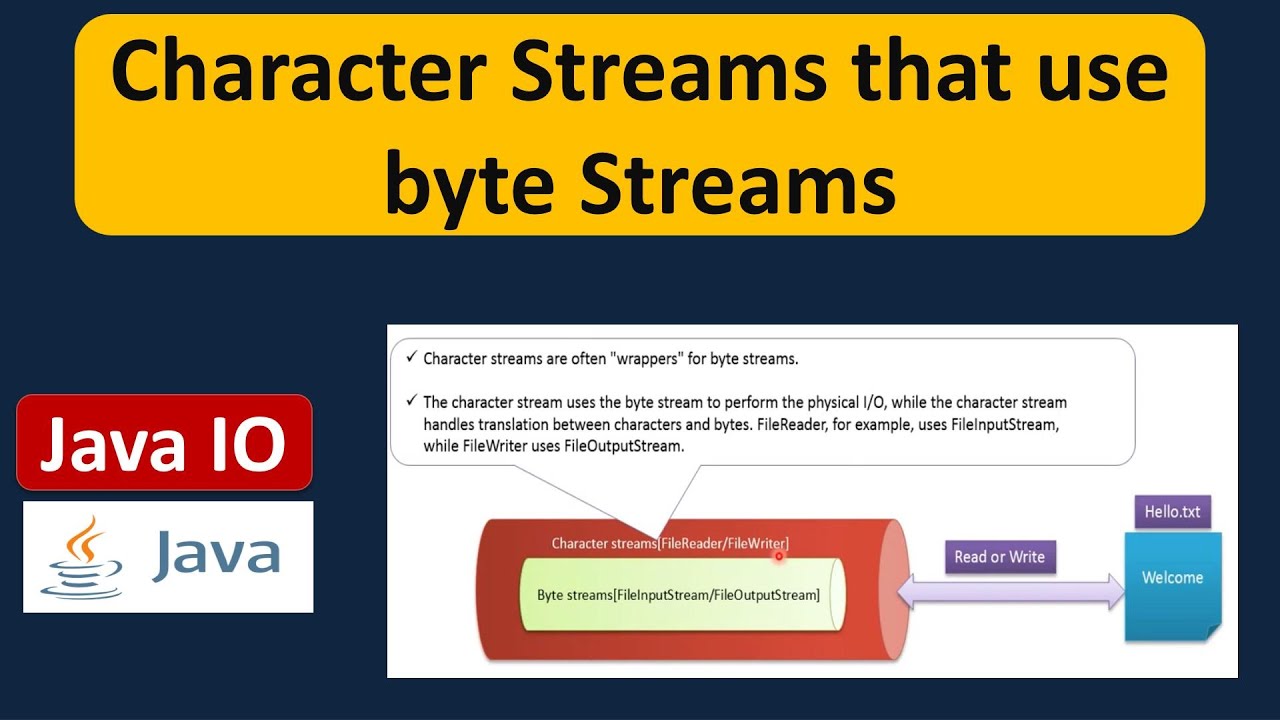 Character Streams that use byte Streams

Java IO

Java

✓ Character streams are often "wrappers" for byte streams.

✓ The character stream uses the byte stream to perform the physical I/O, while the character stream handles translation between characters and bytes. FileReader, for example, uses FileInputStream, while FileWriter uses FileOutputStream.

Character streams[FileReader/FileWriter]

Byte streams[FileInputStream/FileOutputStream]

Read or Write

Hello.txt

Welcome